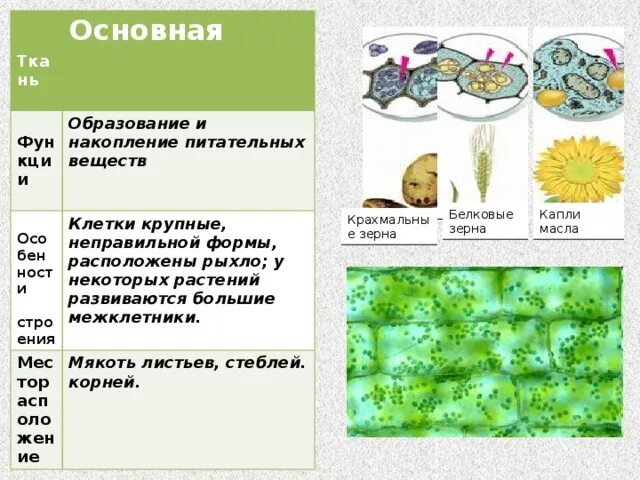 | Ткань | Основная |
|---|---|
| Функции | Образование и накопление питательных веществ |
| Особенности строения | Клетки крупные, неправильной формы, расположены рыхло; у некоторых растений развиваются большие межклетники. |
| Месторасположение | Мякоть листьев, стеблей. корней. |

Крахмальные зерна

Белковые зерна

Капли масла